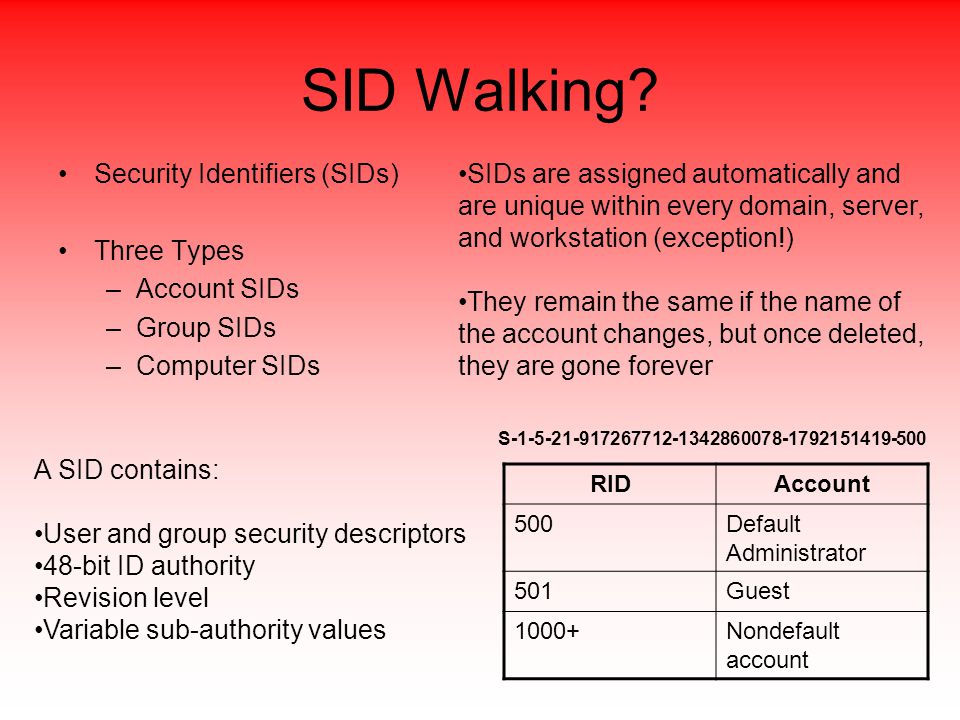 SID Walking?

• Security Identifiers (SIDs)

• Three Types
– Account SIDs
– Group SIDs
– Computer SIDs

•SIDs are assigned automatically and are unique within every domain, server, and workstation (exception!)

•They remain the same if the name of the account changes, but once deleted, they are gone forever

A SID contains:

•User and group security descriptors
•48-bit ID authority
•Revision level
•Variable sub-authority values

S-1-5-21-917267712-1342860078-1792151419-500

| RID | Account |
|---|---|
| 500 | Default Administrator |
| 501 | Guest |
| 1000+ | Nondefault account |